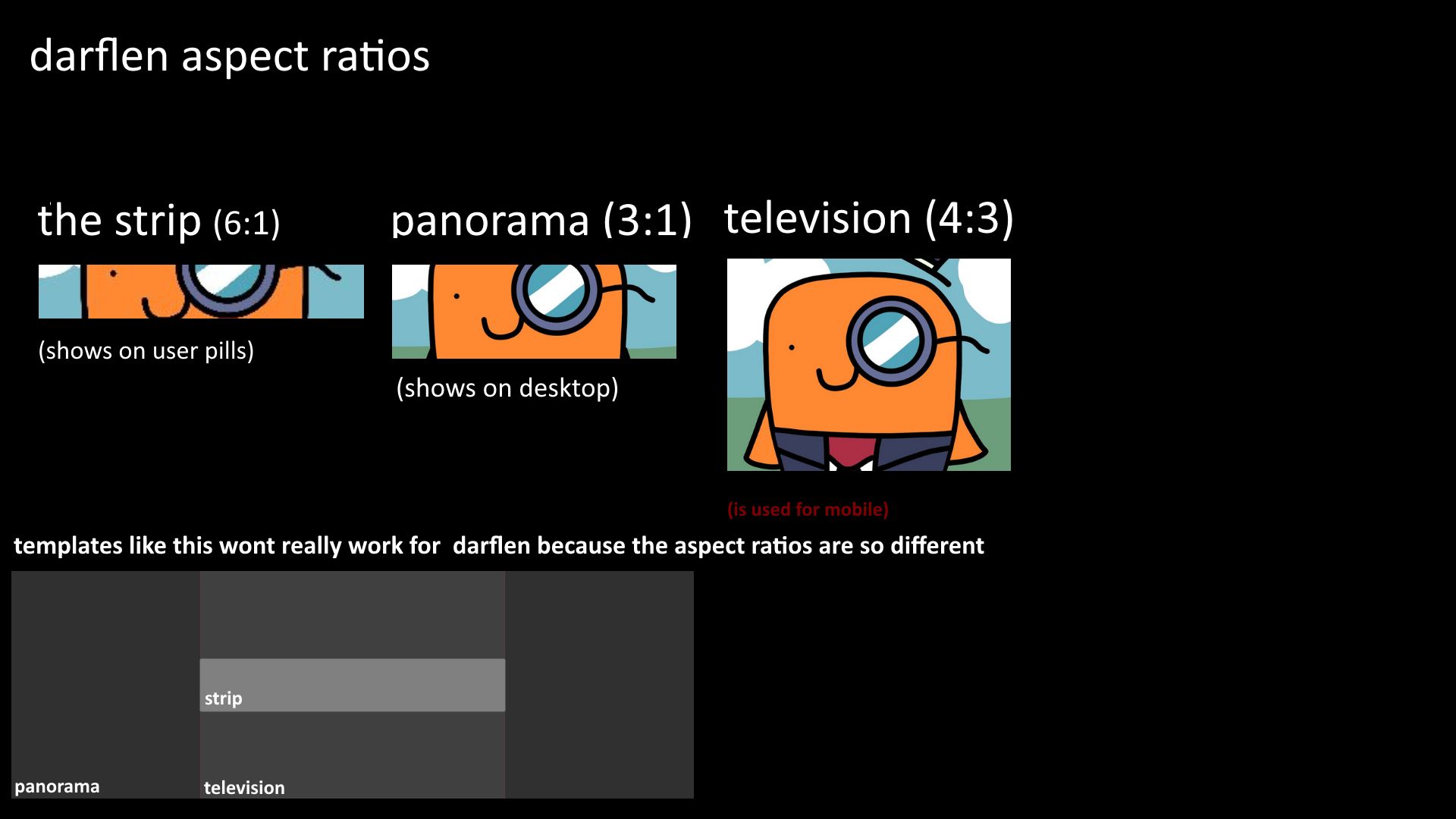 darflen aspect ratios

the strip (6:1)

(shows on user pills)

panorama (3:1)

(shows on desktop)

television (4:3)

(is used for mobile)

templates like this wont really work for  darflen because the aspect ratios are so different

strip

panorama

television